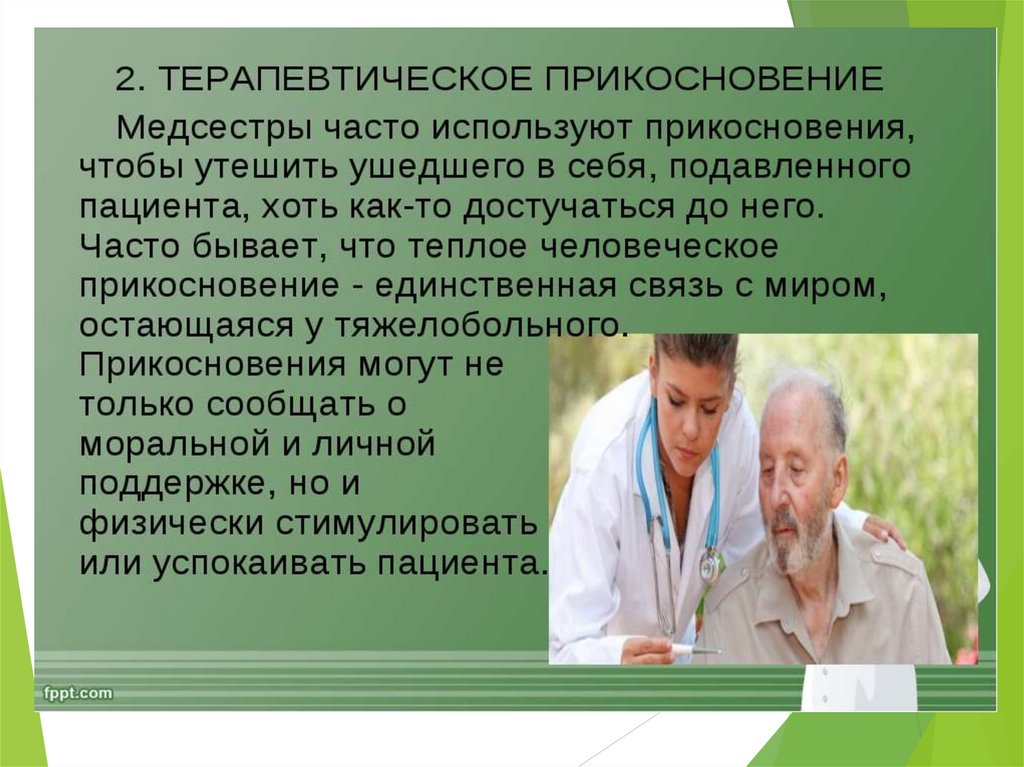 2. ТЕРАПЕВТИЧЕСКОЕ ПРИКОСНОВЕНИЕ

Медсестры часто используют прикосновения, чтобы утешить ушедшего в себя, подавленного пациента, хоть как-то достучаться до него. Часто бывает, что теплое человеческое прикосновение - единственная связь с миром, остающаяся у тяжелобольного. Прикосновения могут не только сообщать о моральной и личной поддержке, но и физически стимулировать или успокаивать пациента.

fppt.com